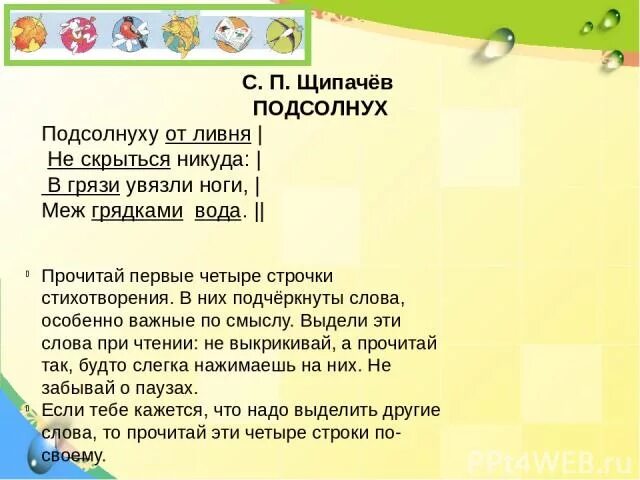 С. П. Щипачёв
ПОДСОЛНУХ

Подсолнуху от ливня |
Не скрыться никуда: |
В грязи увязли ноги, |
Меж грядками вода. ||

Прочитай первые четыре строчки стихотворения. В них подчёркнуты слова, особенно важные по смыслу. Выдели эти слова при чтении: не выкрикивай, а прочитай так, будто слегка нажимаешь на них. Не забывай о паузах.

Если тебе кажется, что надо выделить другие слова, то прочитай эти четыре строки по-своему.

Ppt4WEB.ru